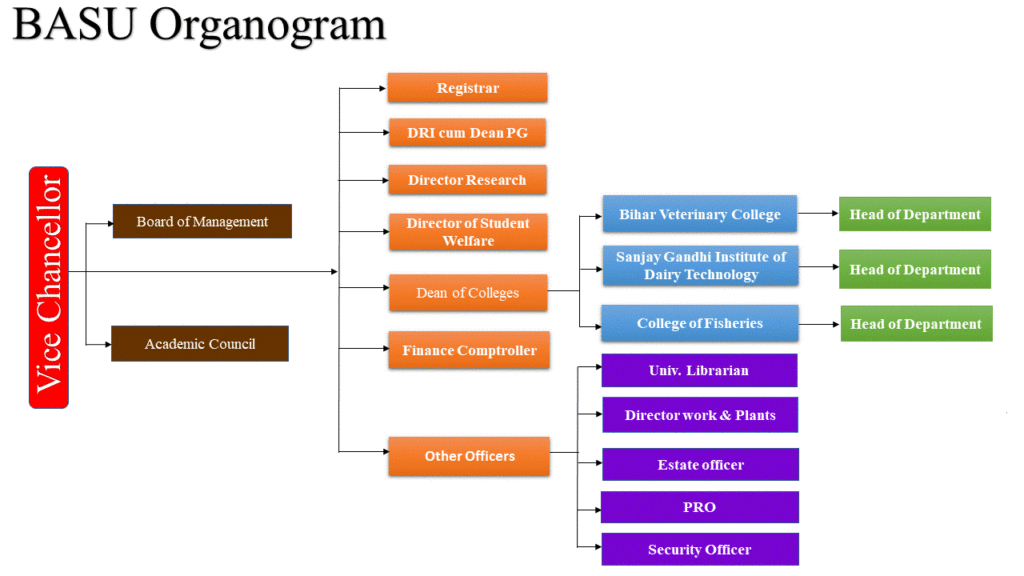 BASU Organogram

Vice Chancellor

Board of Management

Academic Council

Registrar

DRI cum Dean PG

Director Research

Director of Student Welfare

Dean of Colleges

Finance Comptroller

Other Officers

Bihar Veterinary College

Sanjay Gandhi Institute of Dairy Technology

College of Fisheries

Head of Department

Head of Department

Head of Department

Univ. Librarian

Director work & Plants

Estate officer

PRO

Security Officer